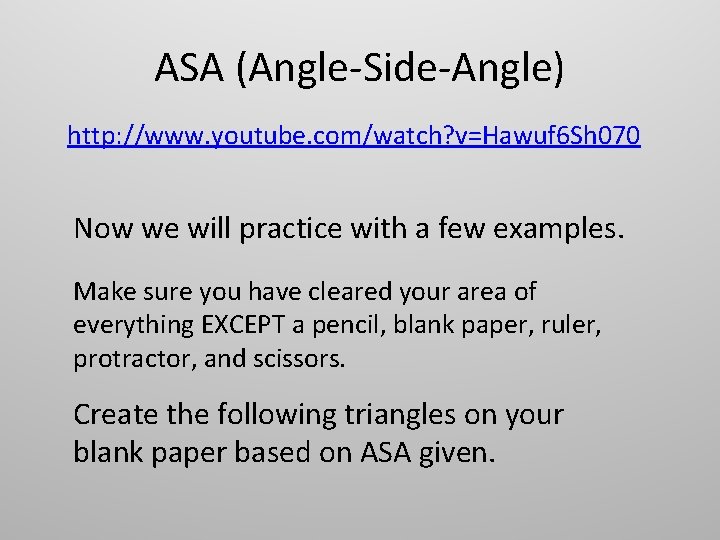 ASA (Angle-Side-Angle)

http://www.youtube.com/watch?v=Hawuf6Sh070

Now we will practice with a few examples.

Make sure you have cleared your area of everything EXCEPT a pencil, blank paper, ruler, protractor, and scissors.

Create the following triangles on your blank paper based on ASA given.